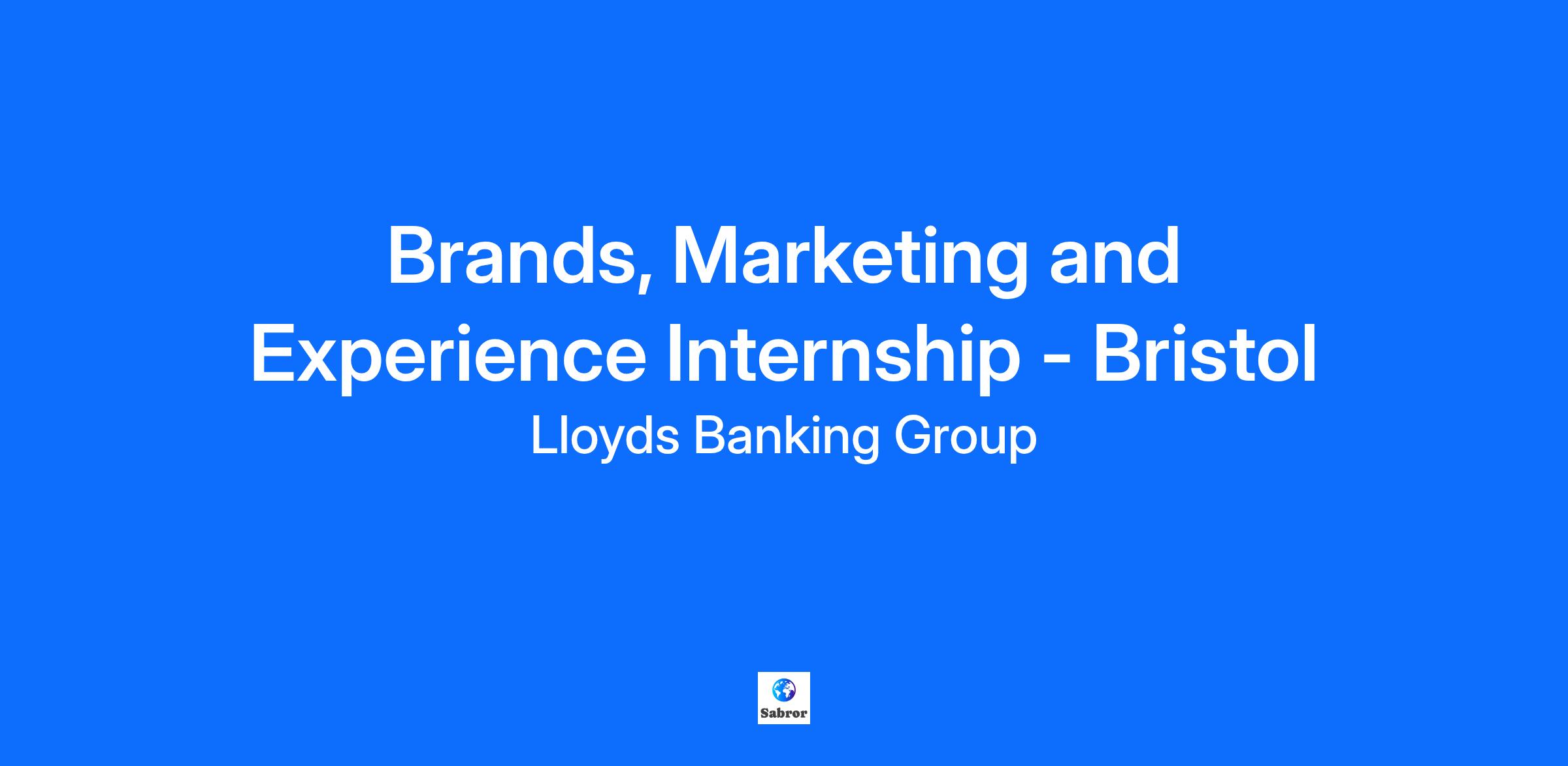 Brands, Marketing and Experience Internship - Bristol

Lloyds Banking Group

Sabror